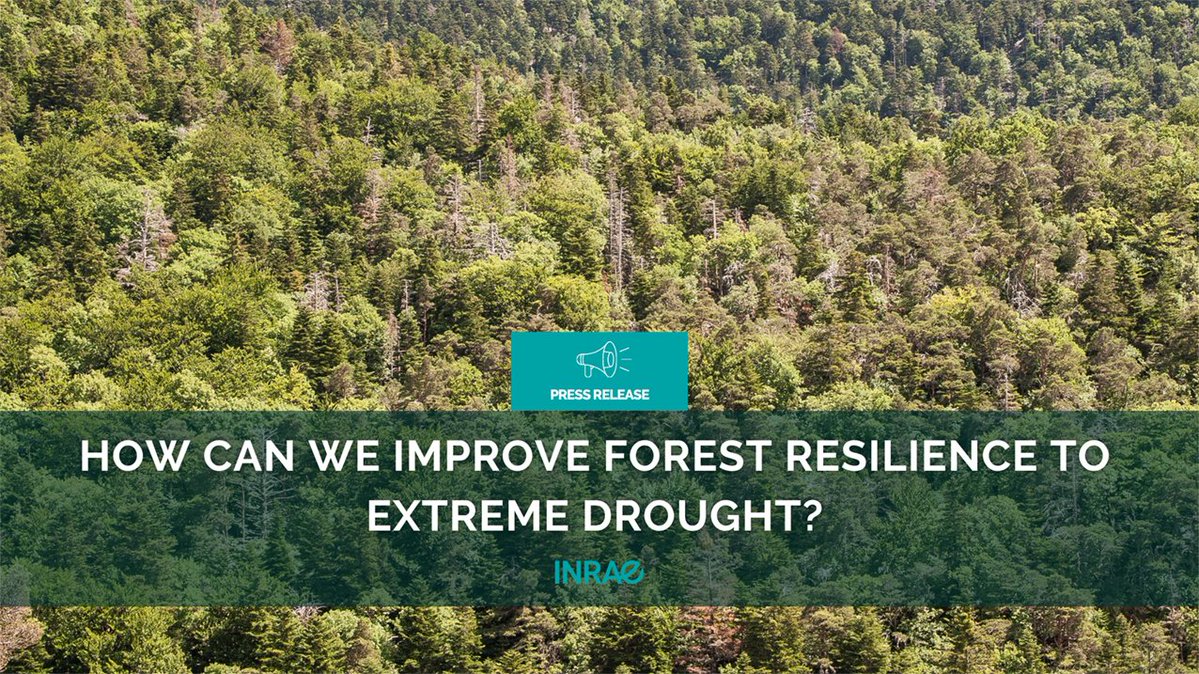 PRESS RELEASE

HOW CAN WE IMPROVE FOREST RESILIENCE TO EXTREME DROUGHT?

INRAE